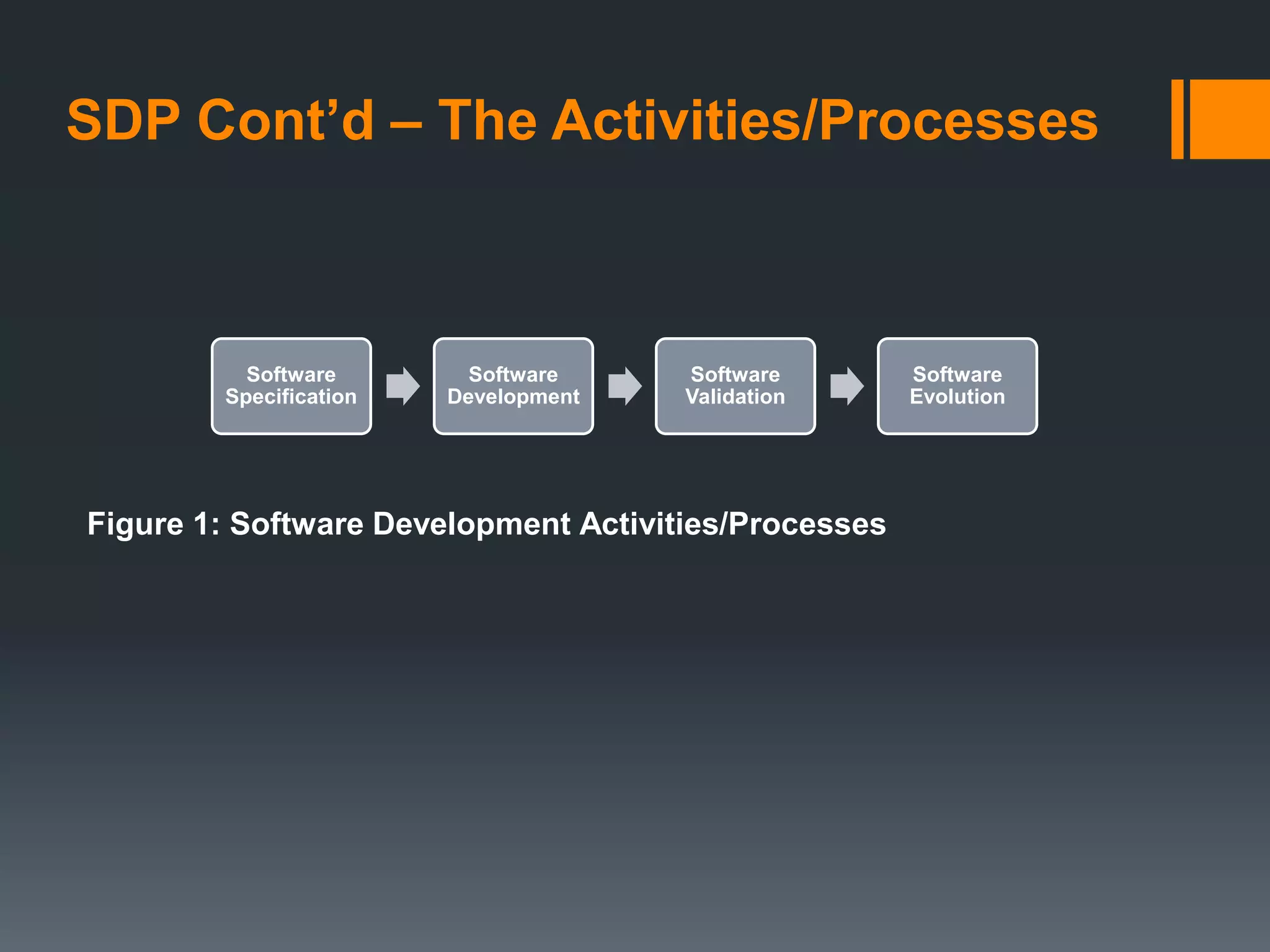 SDP Cont’d – The Activities/Processes

Software Specification

Software Development

Software Validation

Software Evolution

Figure 1: Software Development Activities/Processes